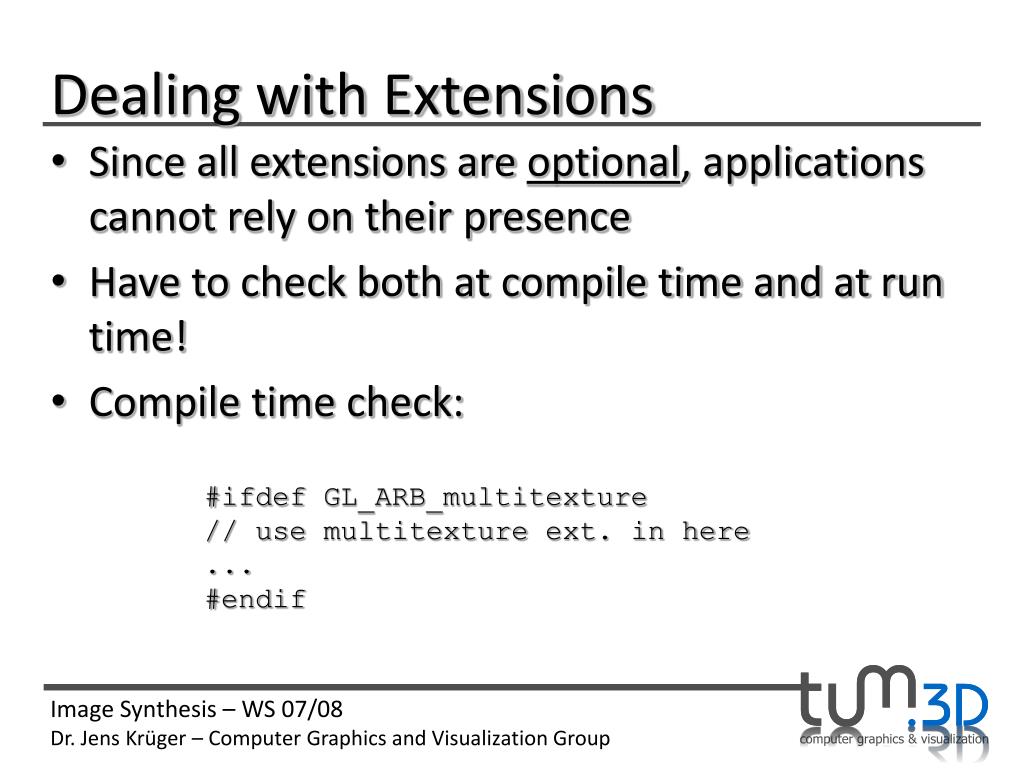 Dealing with Extensions

• Since all extensions are optional, applications cannot rely on their presence
• Have to check both at compile time and at run time!
• Compile time check:

#ifdef GL_ARB_multitexture
// use multitexture ext. in here
...
#endif

Image Synthesis – WS 07/08
Dr. Jens Krüger – Computer Graphics and Visualization Group

tum.3D
computer graphics & visualization